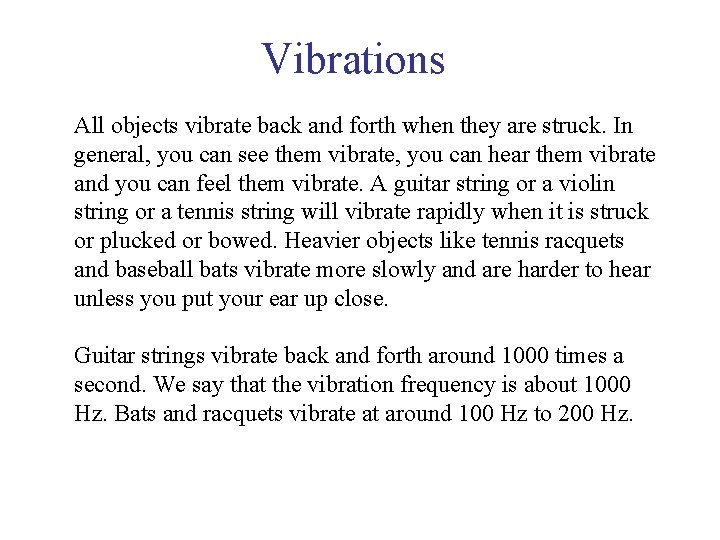 Vibrations

All objects vibrate back and forth when they are struck. In general, you can see them vibrate, you can hear them vibrate and you can feel them vibrate. A guitar string or a violin string or a tennis string will vibrate rapidly when it is struck or plucked or bowed. Heavier objects like tennis racquets and baseball bats vibrate more slowly and are harder to hear unless you put your ear up close.

Guitar strings vibrate back and forth around 1000 times a second. We say that the vibration frequency is about 1000 Hz. Bats and racquets vibrate at around 100 Hz to 200 Hz.